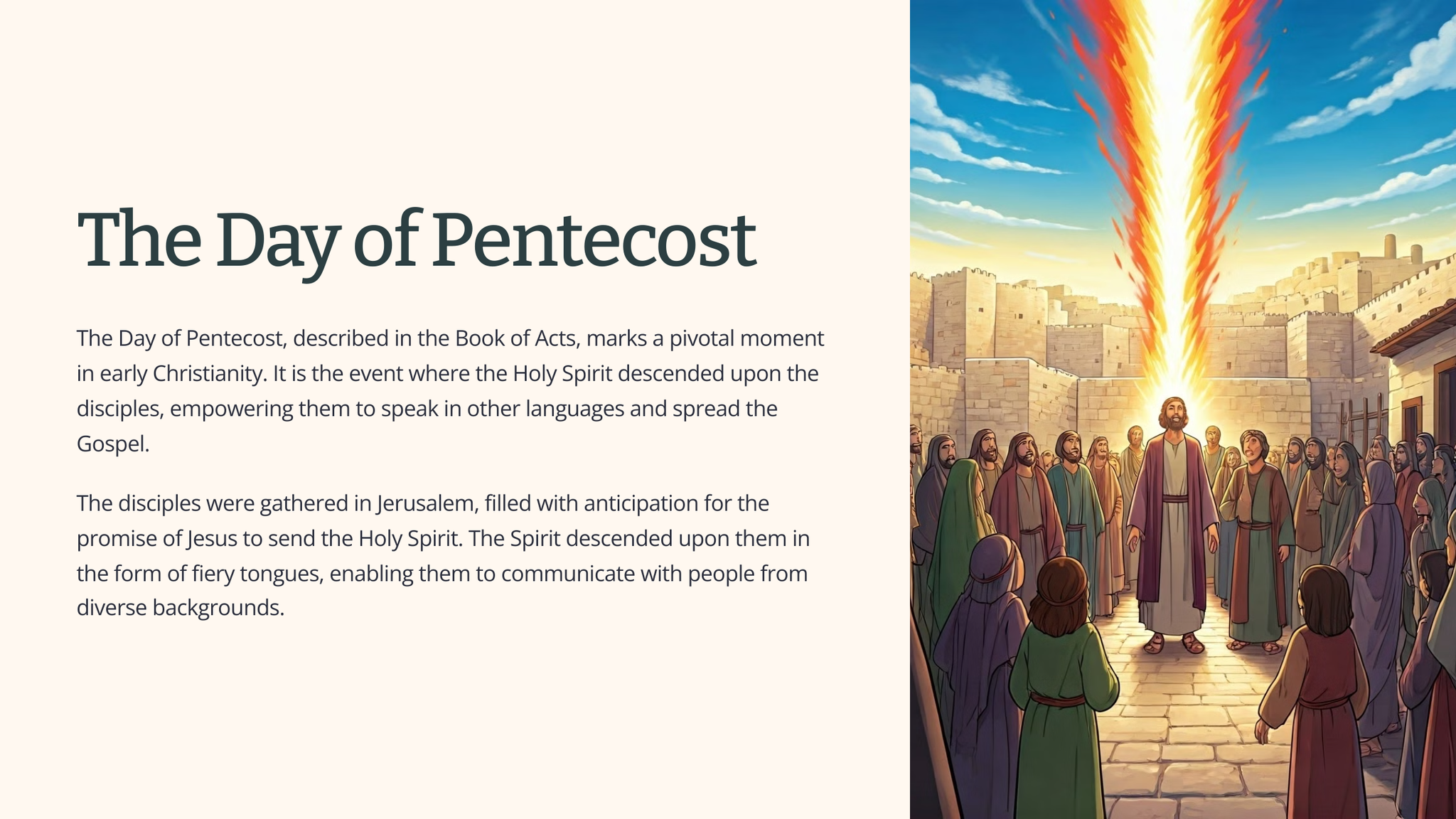 The Day of Pentecost

The Day of Pentecost, described in the Book of Acts, marks a pivotal moment in early Christianity. It is the event where the Holy Spirit descended upon the disciples, empowering them to speak in other languages and spread the Gospel.

The disciples were gathered in Jerusalem, filled with anticipation for the promise of Jesus to send the Holy Spirit. The Spirit descended upon them in the form of fiery tongues, enabling them to communicate with people from diverse backgrounds.